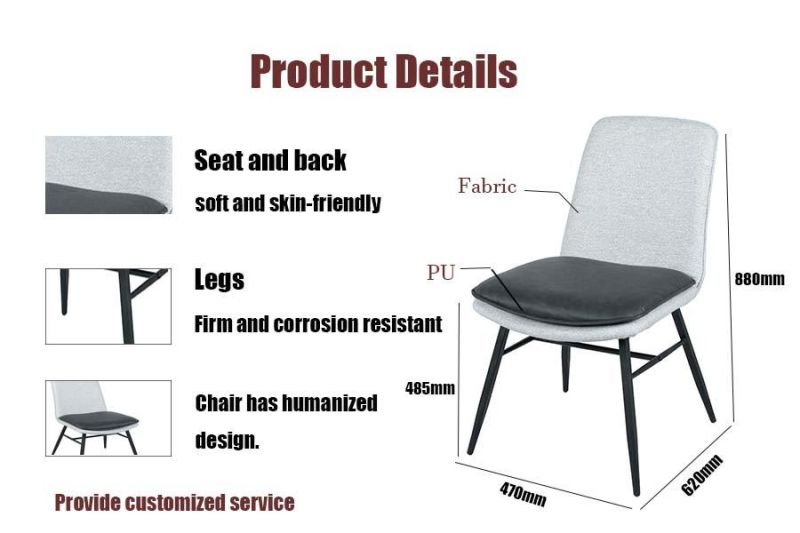 Product Details

Seat and back

soft and skin-friendly

Legs

Firm and corrosion resistant

Chair has humanized design.

Provide customized service

Fabric

PU

880mm

485mm

470mm

620mm